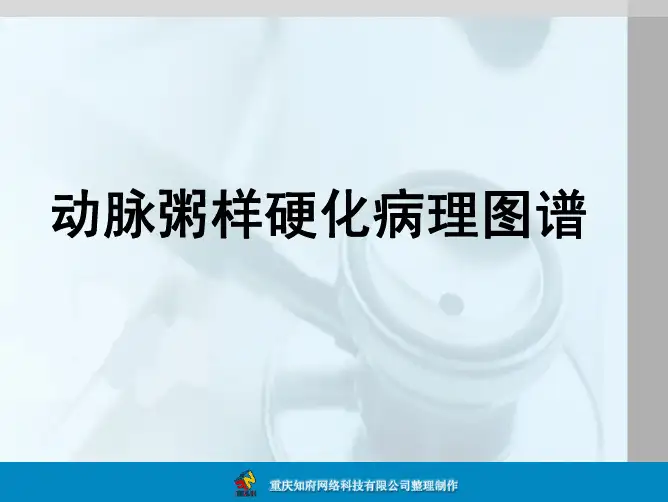 动脉粥样硬化病理图谱

重庆知府网络科技有限公司整理制作